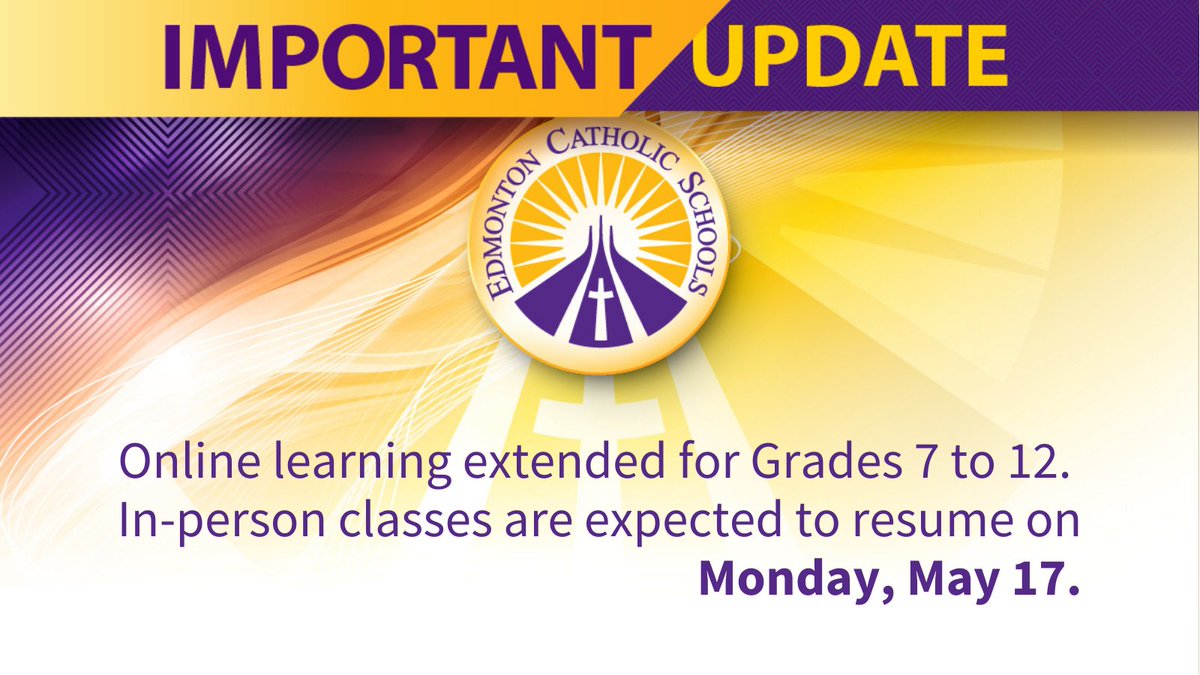 IMPORTANT UPDATE

EDMONTON CATHOLIC SCHOOLS

Online learning extended for Grades 7 to 12. In-person classes are expected to resume on **Monday, May 17.**